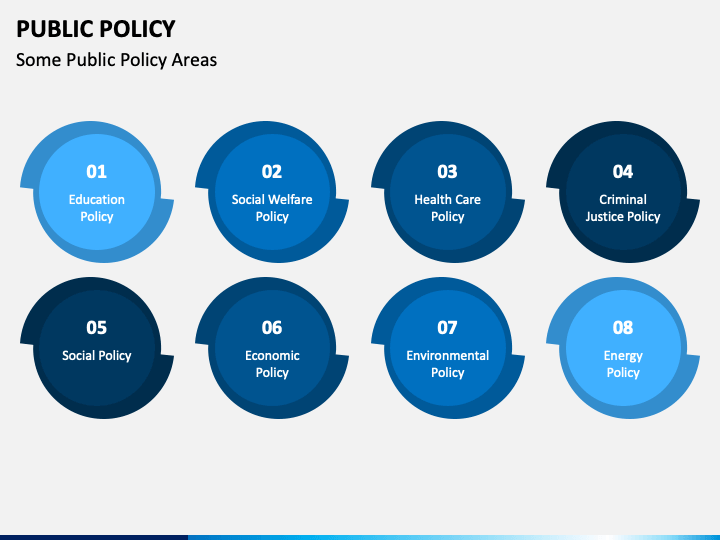 PUBLIC POLICY

Some Public Policy Areas

01
Education Policy

02
Social Welfare Policy

03
Health Care Policy

04
Criminal Justice Policy

05
Social Policy

06
Economic Policy

07
Environmental Policy

08
Energy Policy